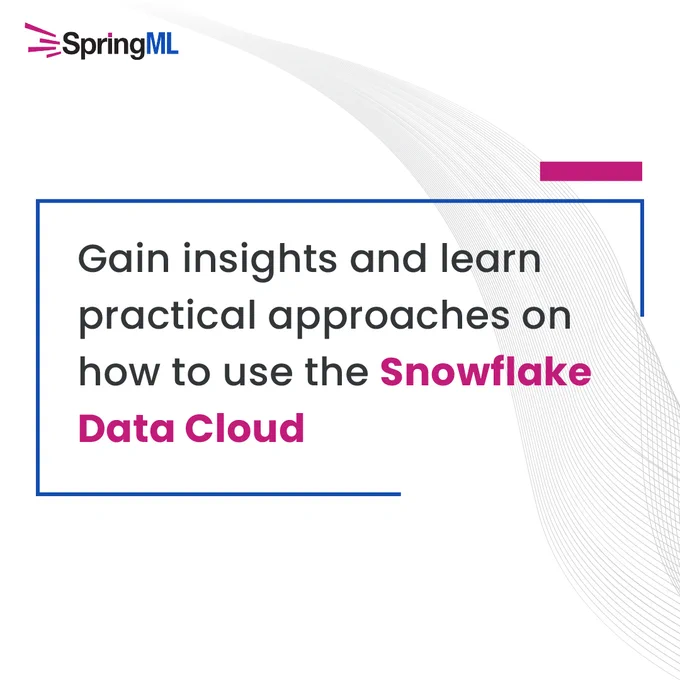 SpringML

Gain insights and learn practical approaches on how to use the Snowflake Data Cloud